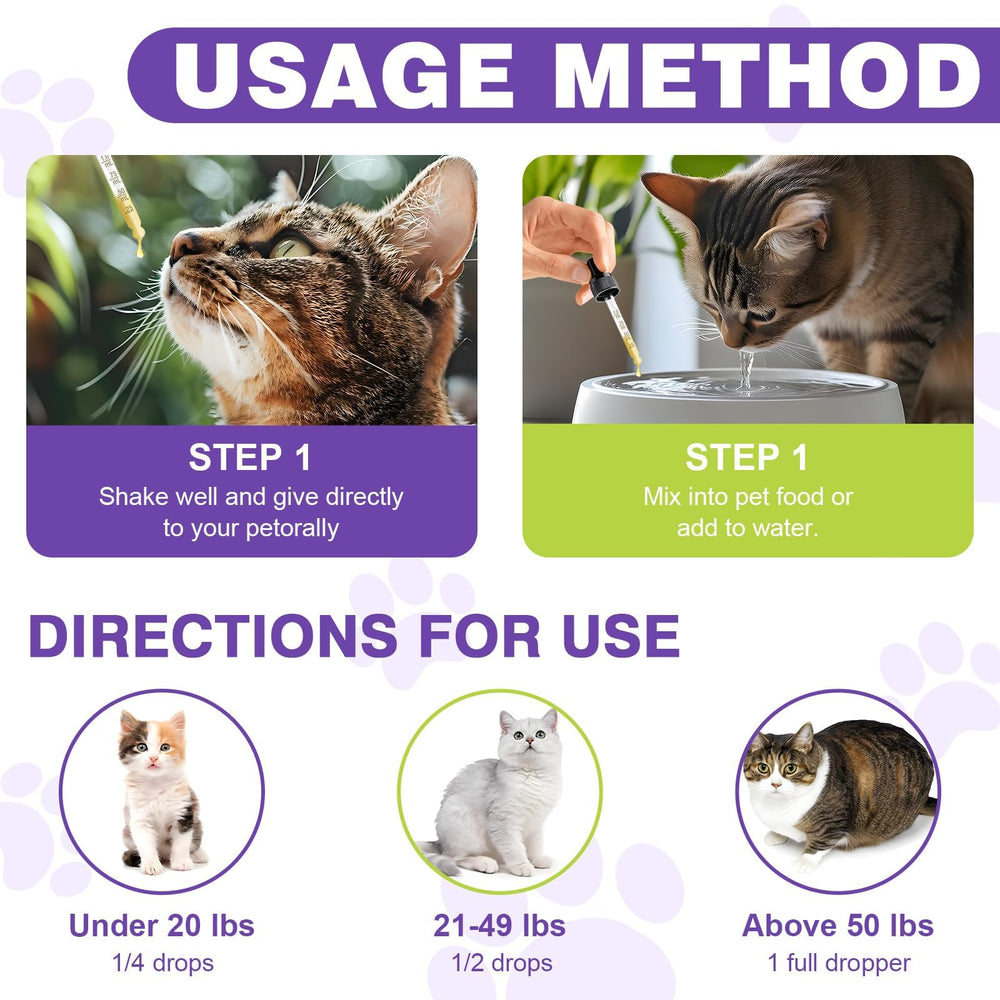 USAGE METHOD

STEP 1
Shake well and give directly to your petorally

STEP 1
Mix into pet food or add to water.

DIRECTIONS FOR USE

Under 20 lbs
1/4 drops

21-49 lbs
1/2 drops

Above 50 lbs
1 full dropper